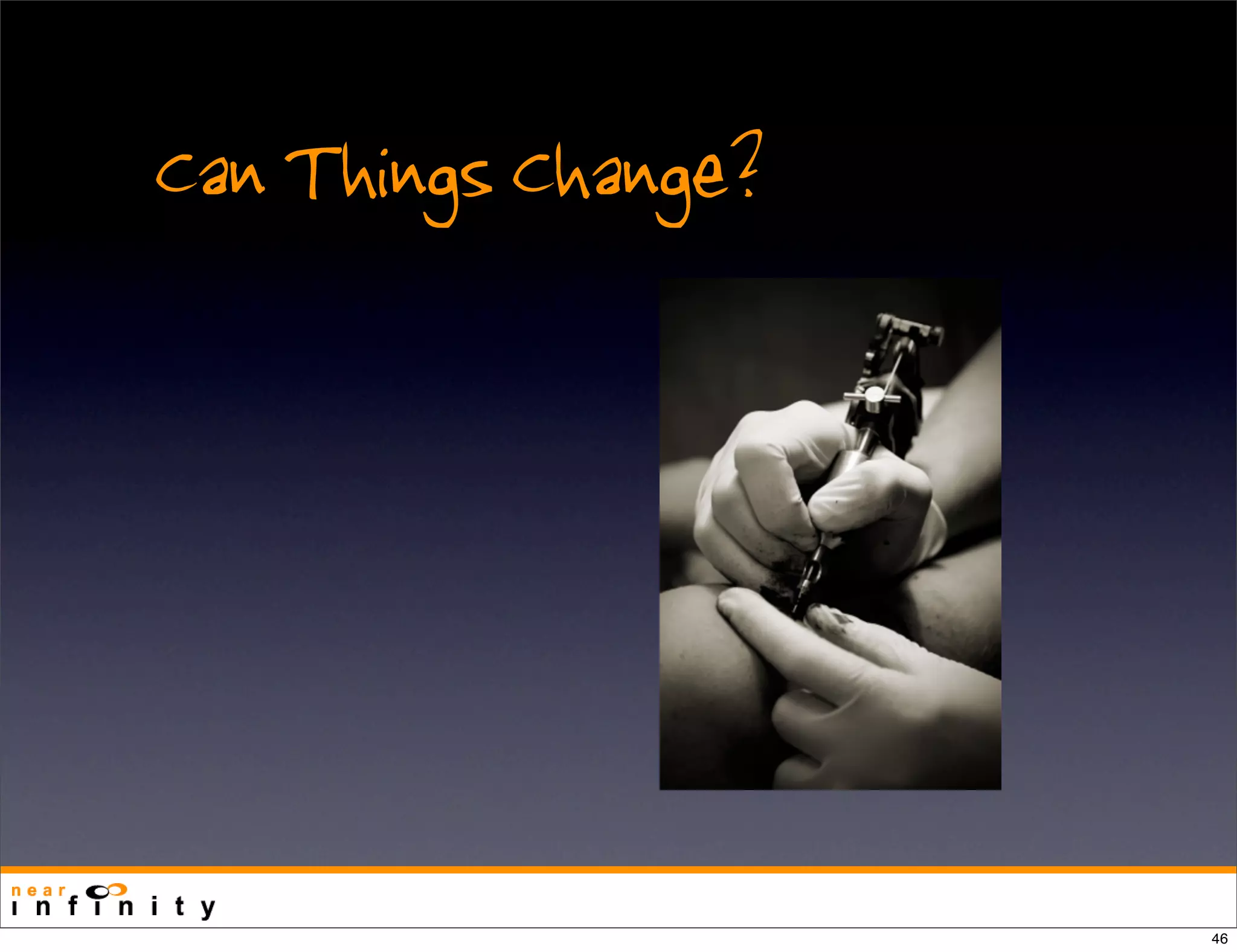 Can Things Change?

near infinity

46